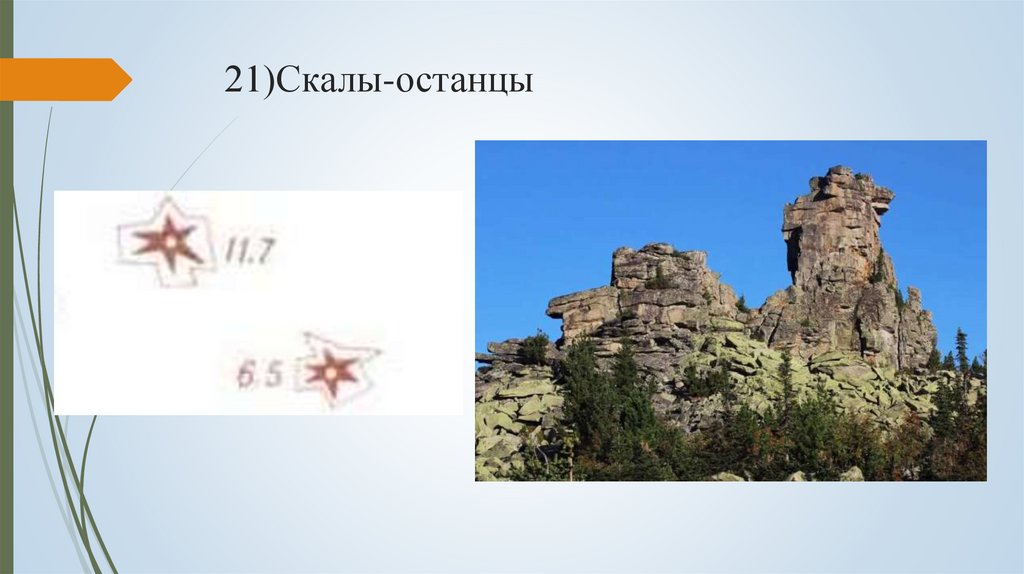 21)Скалы-останцы

11.7

6.5